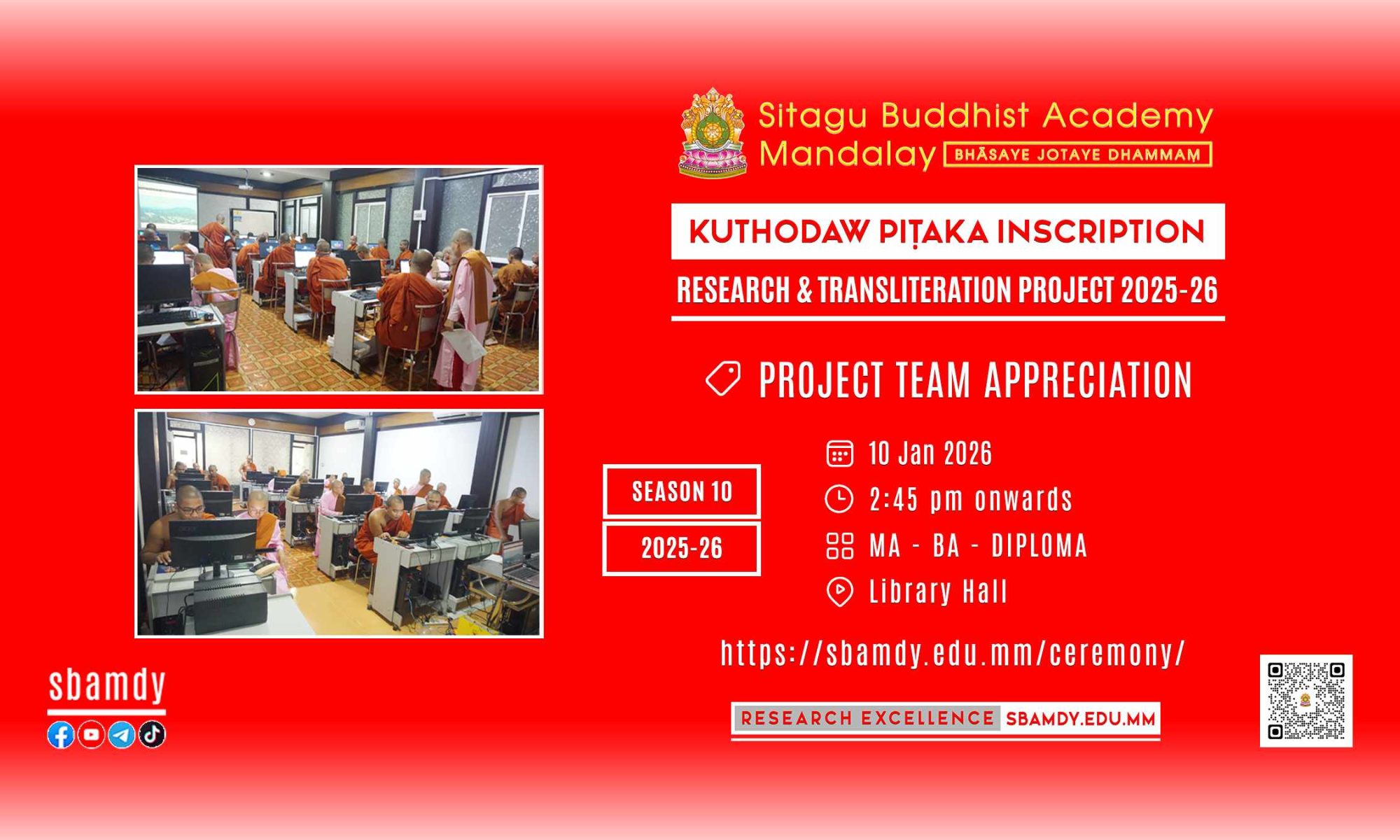 Sitagu Buddhist Academy Mandalay BHĀSAYE JOTAYE DHAMMAṂ

KUTHODAW PIṬAKA INSCRIPTION

RESEARCH & TRANSLITERATION PROJECT 2025-26

PROJECT TEAM APPRECIATION

SEASON 10

2025-26

10 Jan 2026

2:45 pm onwards

MA - BA - DIPLOMA

Library Hall

https://sbamdy.edu.mm/ceremony/

RESEARCH EXCELLENCE SBAMDY.EDU.MM

sbamdy